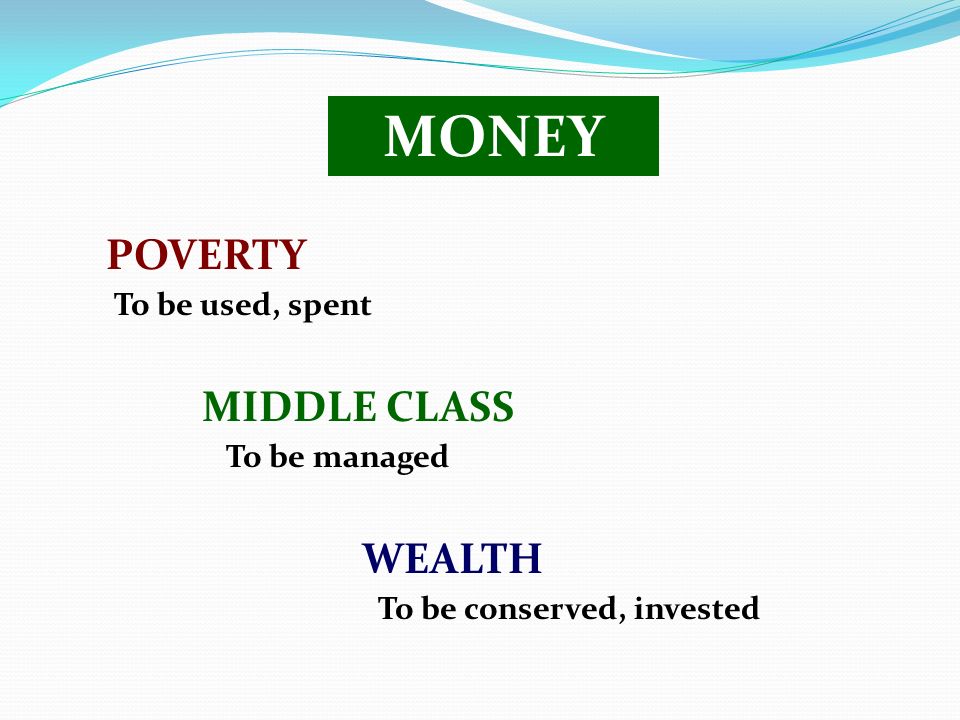 MONEY

POVERTY
To be used, spent

MIDDLE CLASS
To be managed

WEALTH
To be conserved, invested